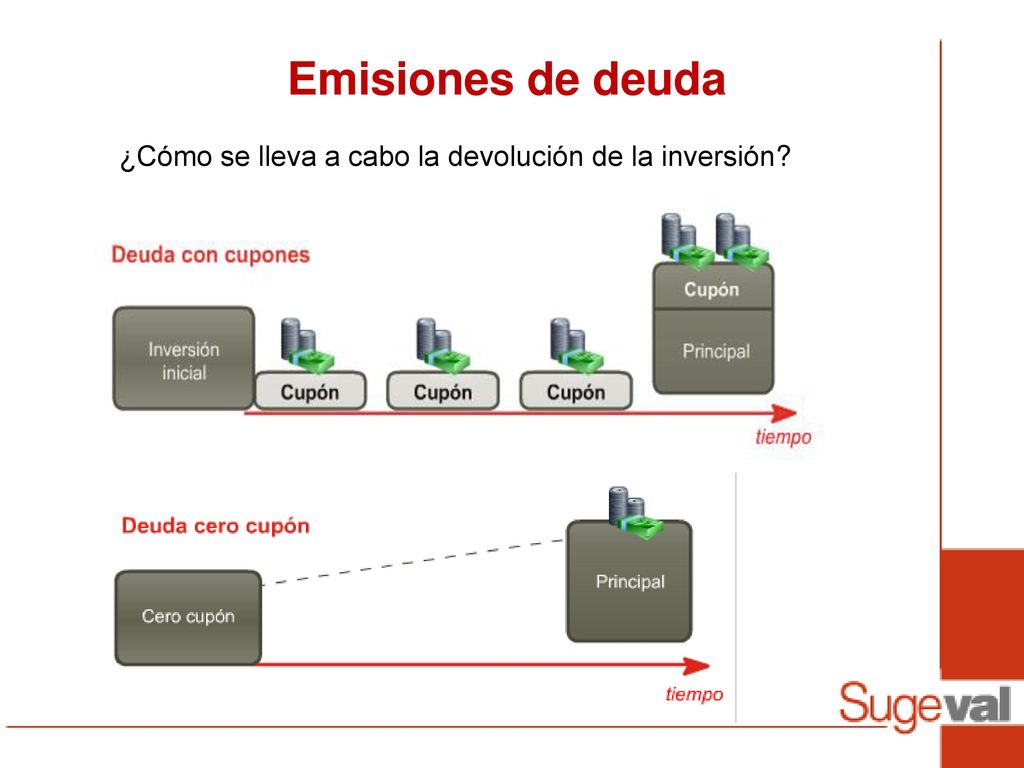 Emisiones de deuda

¿Cómo se lleva a cabo la devolución de la inversión?

Deuda con cupones

Inversión inicial

Cupón

Cupón

Cupón

Cupón

Principal

tiempo

Deuda cero cupón

Cero cupón

Principal

tiempo

Sugeval